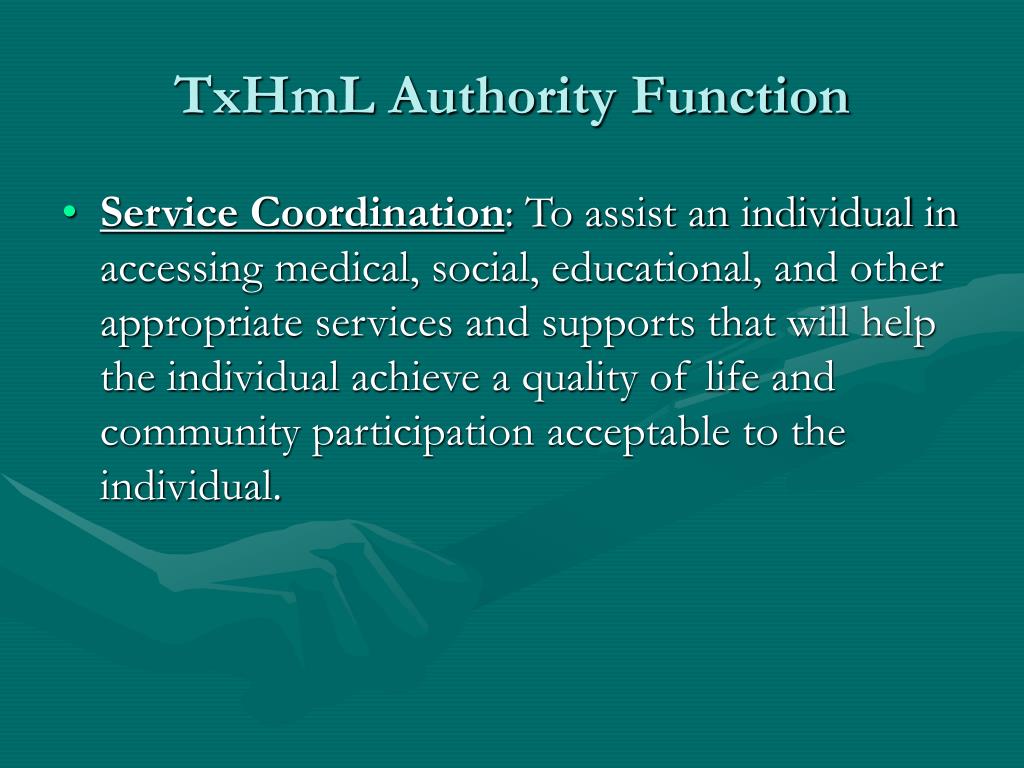 TxHmL Authority Function

• Service Coordination: To assist an individual in accessing medical, social, educational, and other appropriate services and supports that will help the individual achieve a quality of life and community participation acceptable to the individual.